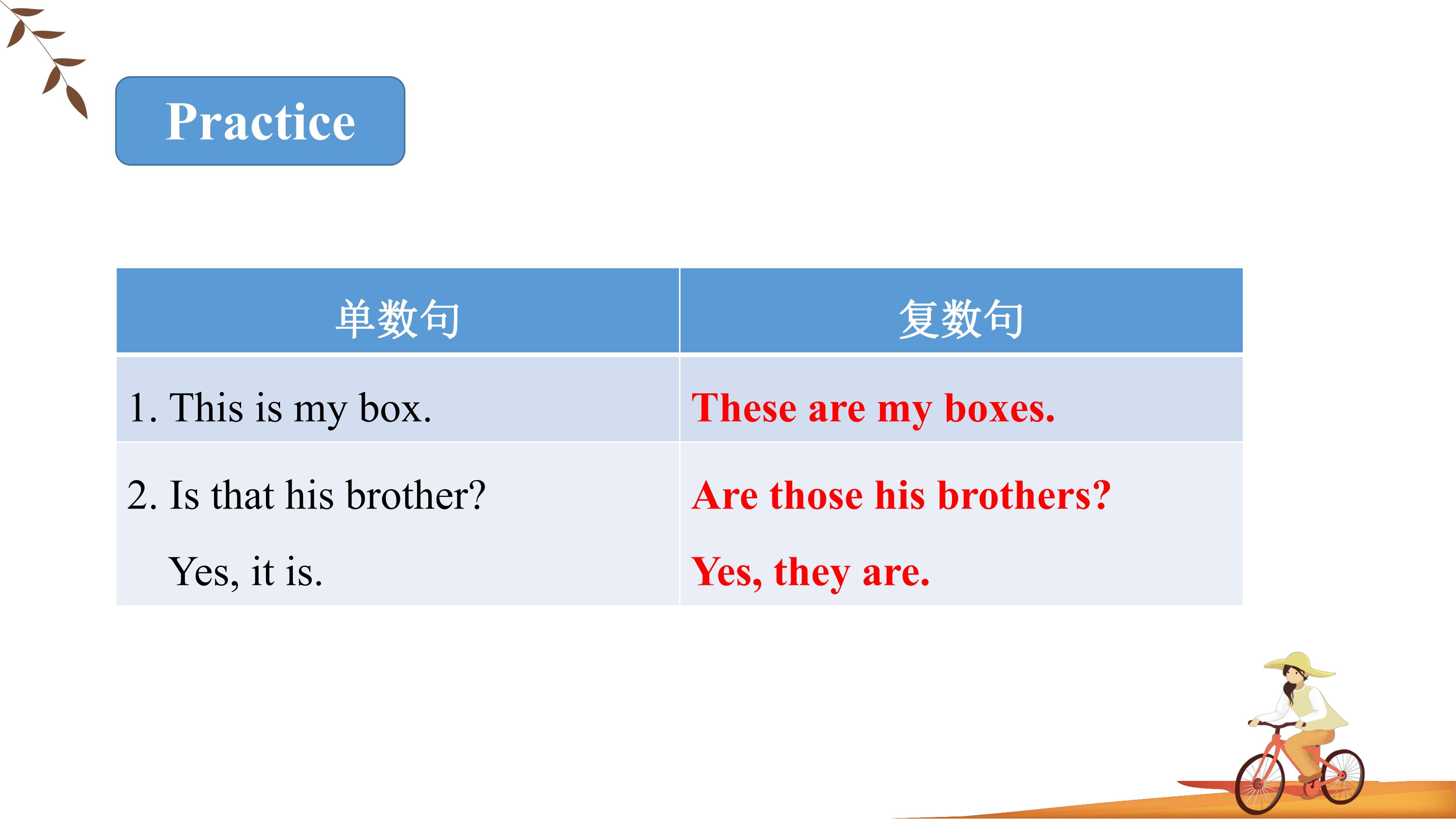 Practice

| 单数句 | 复数句 |
|---|---|
| 1. This is my box. | These are my boxes. |
| 2. Is that his brother? Yes, it is. | Are those his brothers? Yes, they are. |